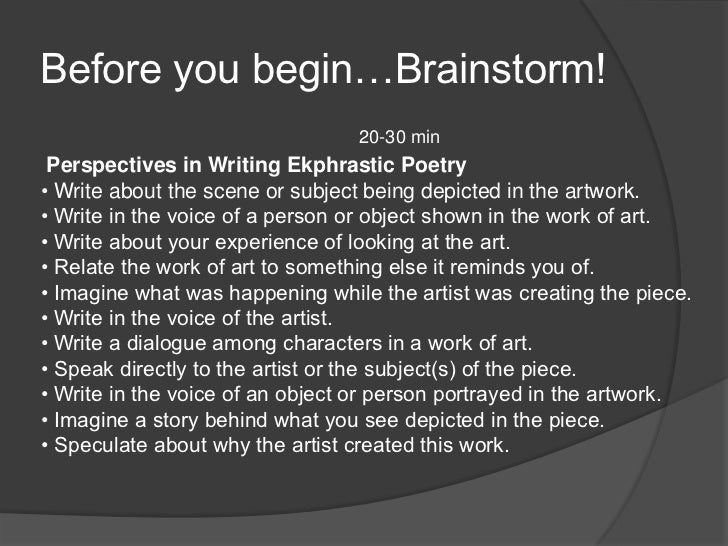 Before you begin…Brainstorm!

20-30 min

Perspectives in Writing Ekphrastic Poetry
• Write about the scene or subject being depicted in the artwork.
• Write in the voice of a person or object shown in the work of art.
• Write about your experience of looking at the art.
• Relate the work of art to something else it reminds you of.
• Imagine what was happening while the artist was creating the piece.
• Write in the voice of the artist.
• Write a dialogue among characters in a work of art.
• Speak directly to the artist or the subject(s) of the piece.
• Write in the voice of an object or person portrayed in the artwork.
• Imagine a story behind what you see depicted in the piece.
• Speculate about why the artist created this work.